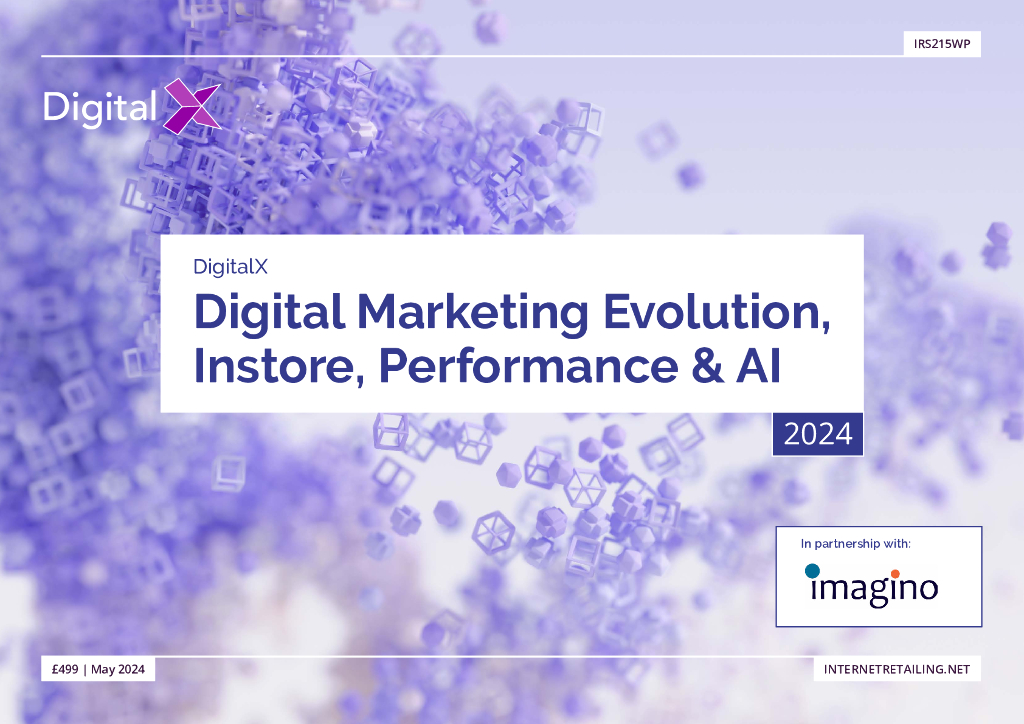 IRS215WP

Digital X

DigitalX

Digital Marketing Evolution, Instore, Performance & AI

2024

In partnership with:

imagino

£499 | May 2024

INTERNETRETAILING.NET